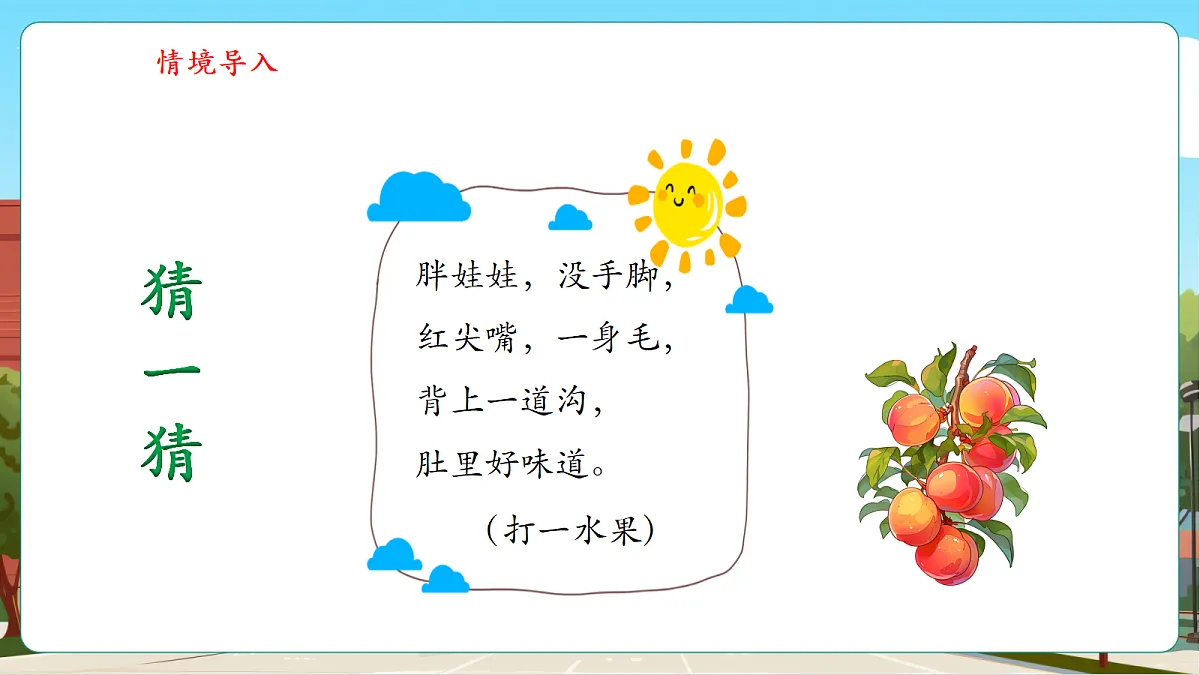 情境导入

猜一猜

胖娃娃，没手脚，
红尖嘴，一身毛，
背上一道沟，
肚里好味道。

（打一水果）